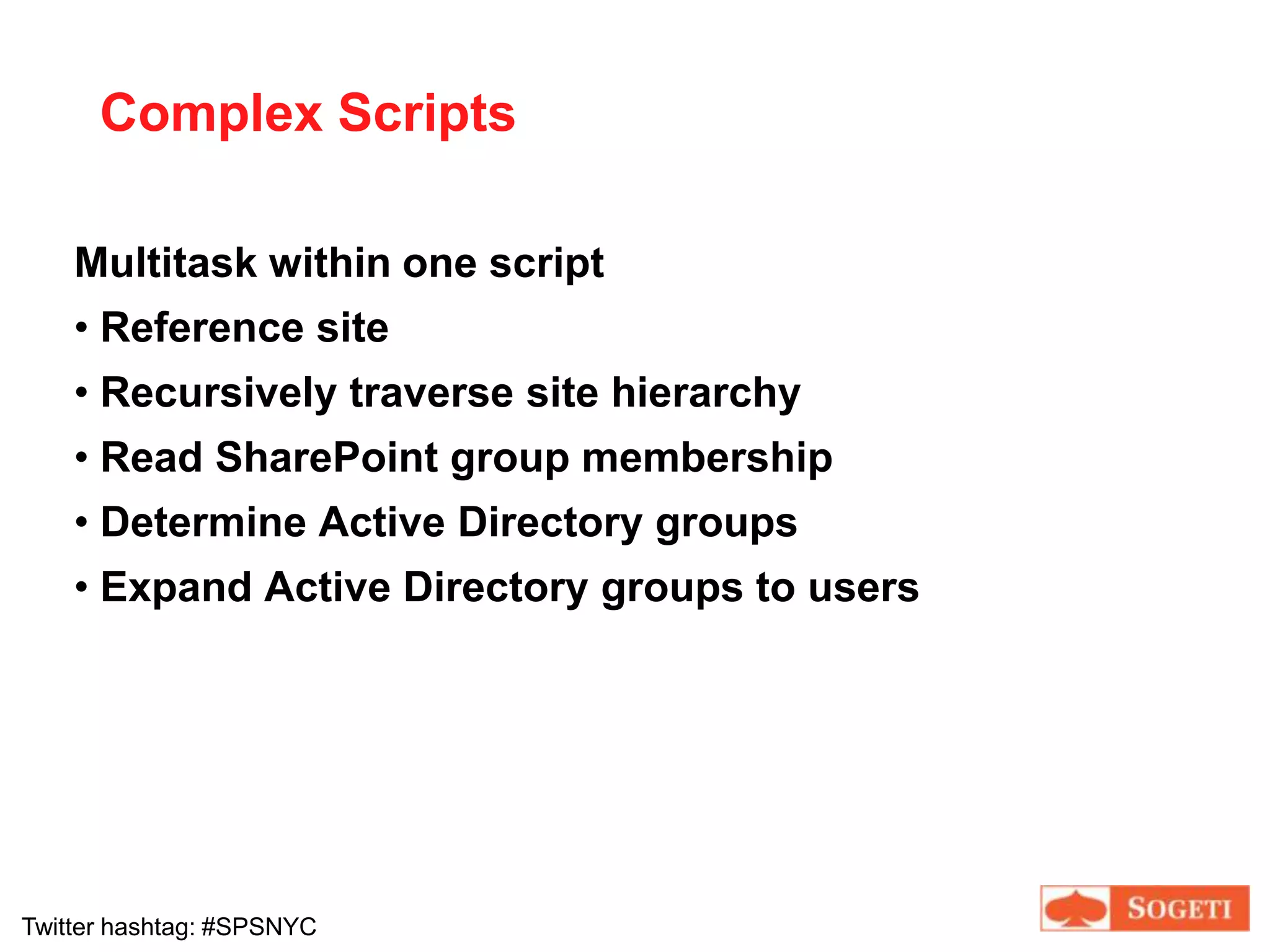 Complex Scripts

Multitask within one script

• Reference site
• Recursively traverse site hierarchy
• Read SharePoint group membership
• Determine Active Directory groups
• Expand Active Directory groups to users

Twitter hashtag: #SPSNYC

SOGETI